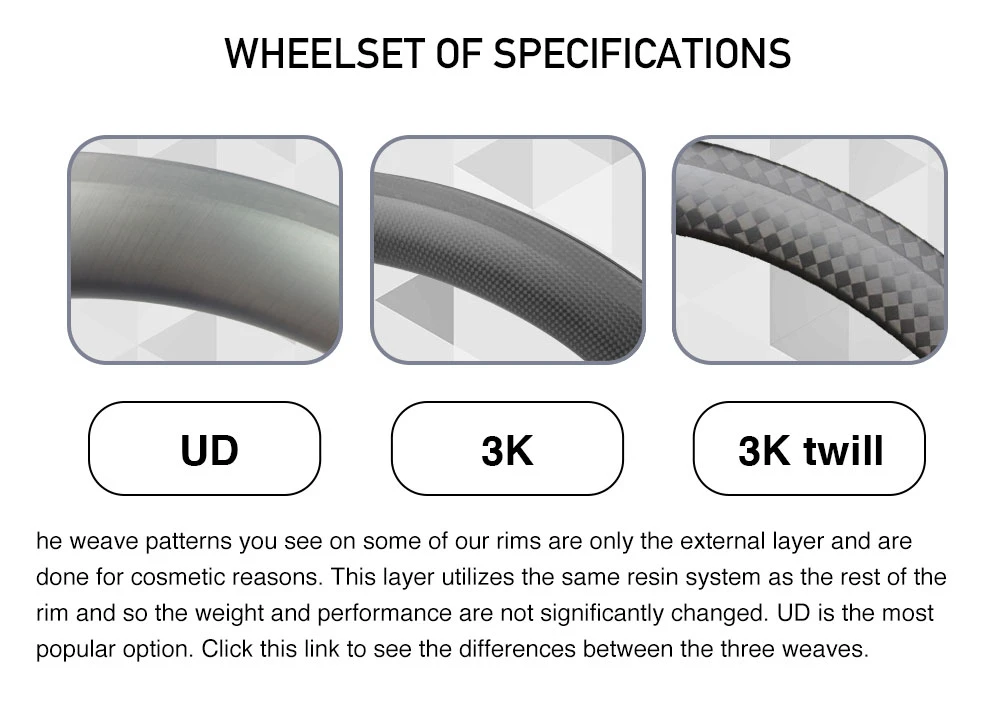 WHEELSET OF SPECIFICATIONS

UD

3K

3K twill

he weave patterns you see on some of our rims are only the external layer and are done for cosmetic reasons. This layer utilizes the same resin system as the rest of the rim and so the weight and performance are not significantly changed. UD is the most popular option. Click this link to see the differences between the three weaves.